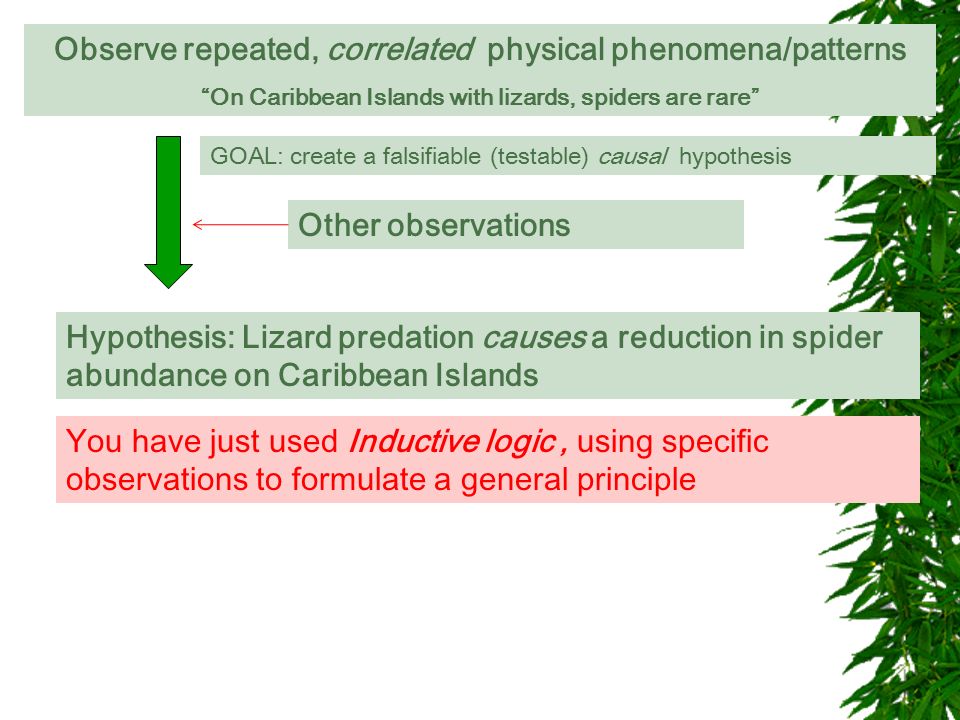 Observe repeated, correlated physical phenomena/patterns

"On Caribbean Islands with lizards, spiders are rare"

GOAL: create a falsifiable (testable) causal hypothesis

Other observations

Hypothesis: Lizard predation causes a reduction in spider abundance on Caribbean Islands

You have just used Inductive logic , using specific observations to formulate a general principle